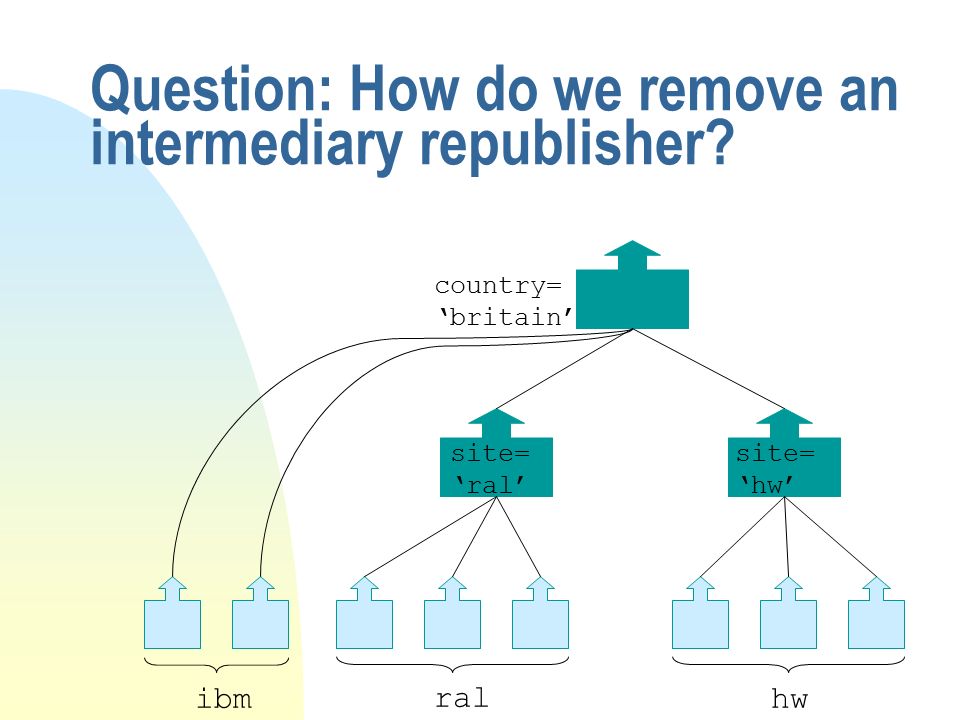 Question: How do we remove an intermediary republisher?

country=
'britain'

site=
'ral'

site=
'hw'

ibm

ral

hw